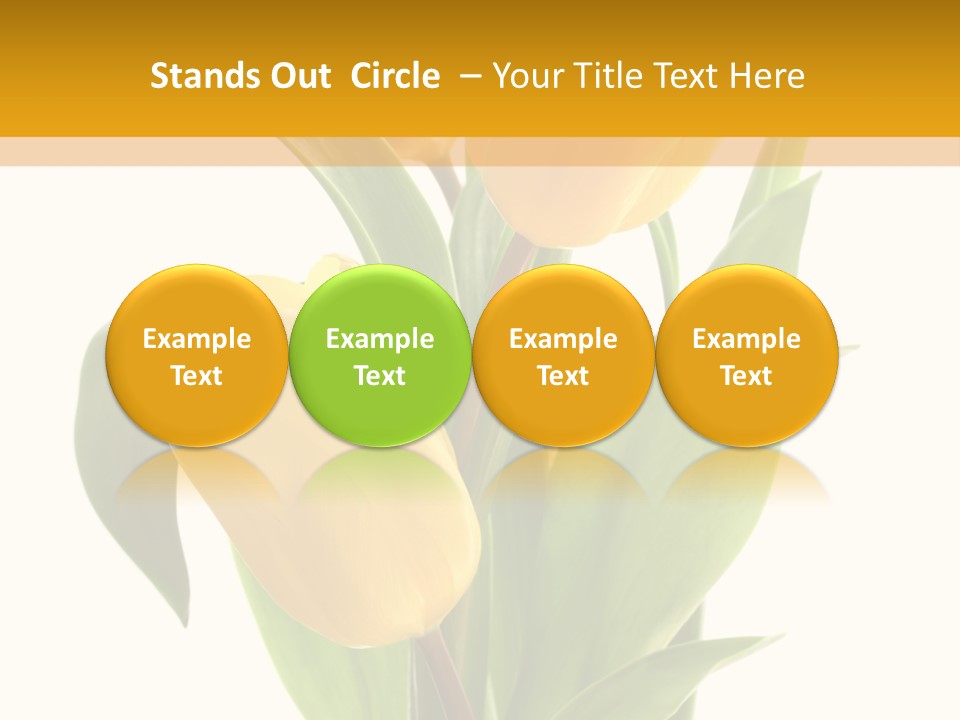 Stands Out Circle – Your Title Text Here

Example Text

Example Text

Example Text

Example Text